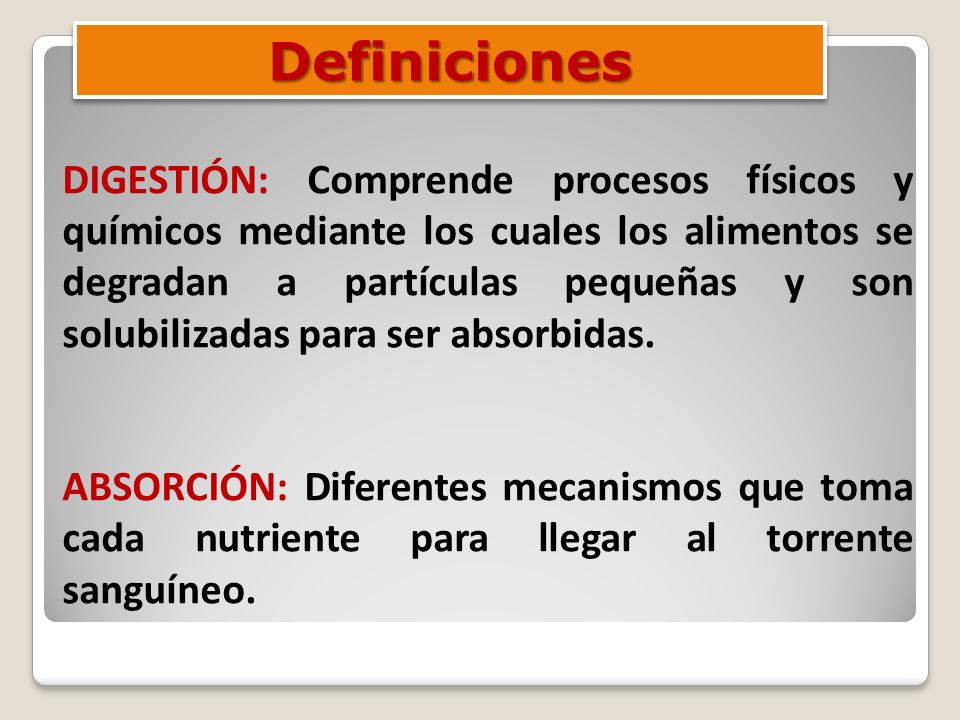 Definiciones

DIGESTIÓN: Comprende procesos físicos y químicos mediante los cuales los alimentos se degradan a partículas pequeñas y son solubilizadas para ser absorbidas.

ABSORCIÓN: Diferentes mecanismos que toma cada nutriente para llegar al torrente sanguíneo.